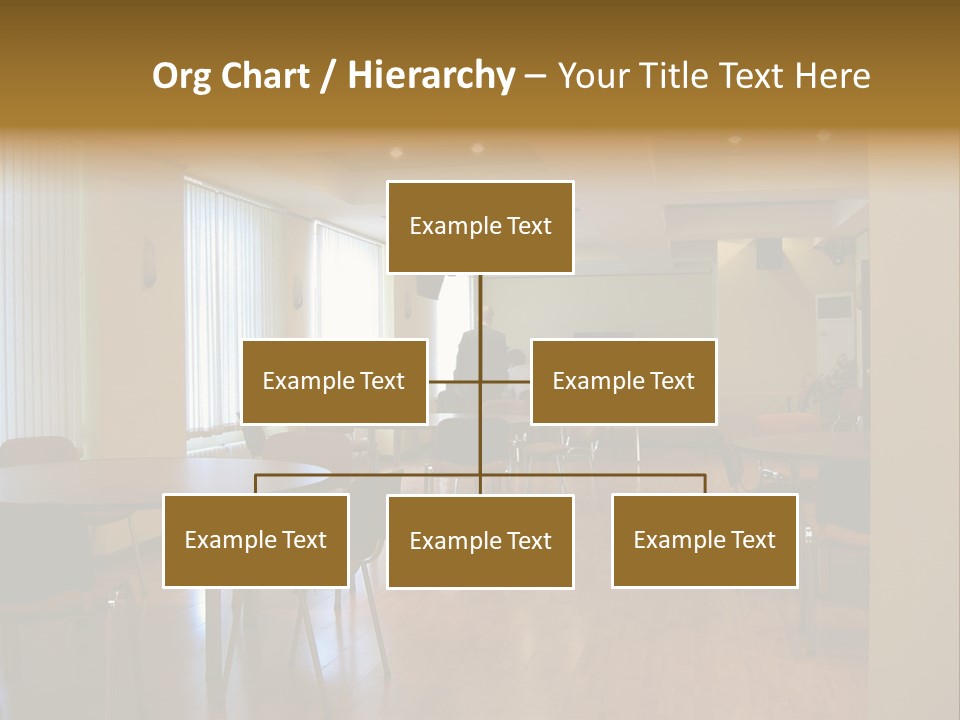 Org Chart / Hierarchy – Your Title Text Here

Example Text

Example Text

Example Text

Example Text

Example Text

Example Text